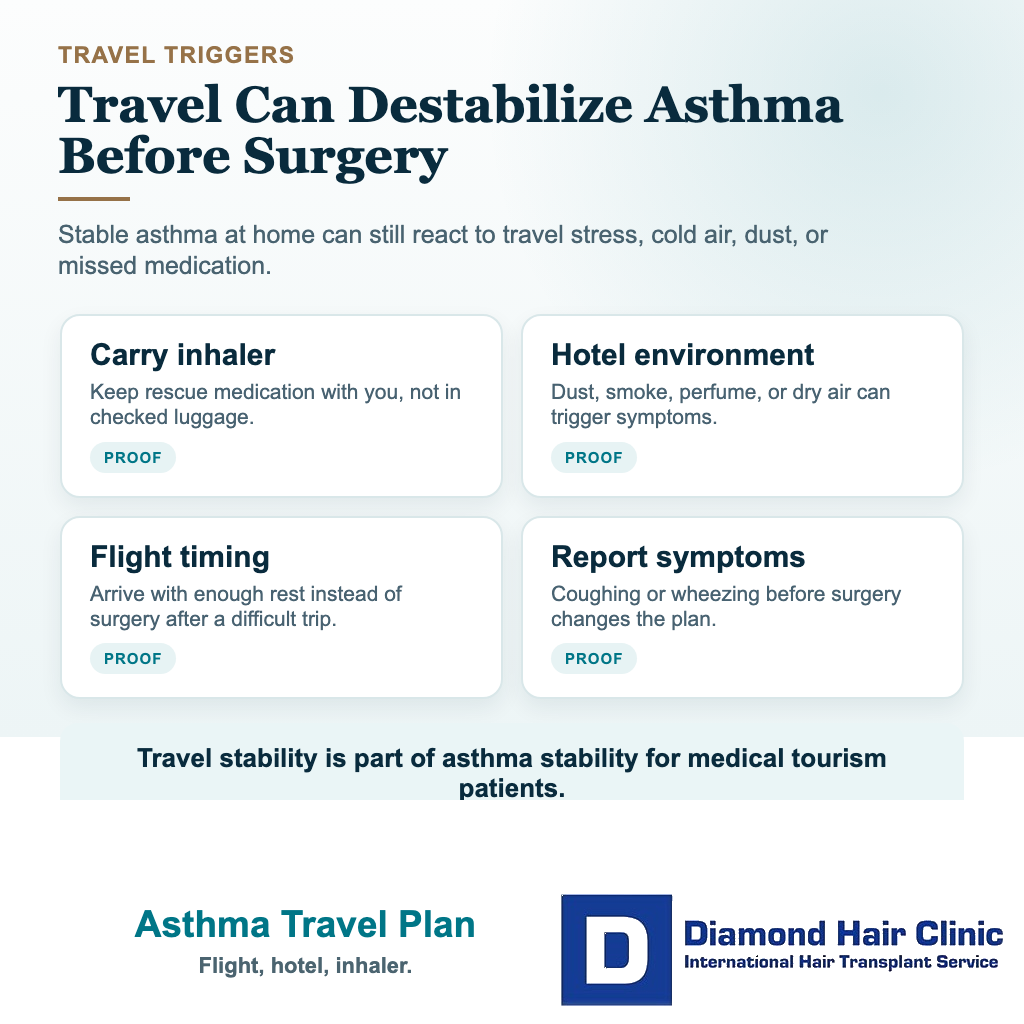 TRAVEL TRIGGERS

Travel Can Destabilize Asthma Before Surgery

Stable asthma at home can still react to travel stress, cold air, dust, or missed medication.

Carry inhaler

Keep rescue medication with you, not in checked luggage.

PROOF

Hotel environment

Dust, smoke, perfume, or dry air can trigger symptoms.

PROOF

Flight timing

Arrive with enough rest instead of surgery after a difficult trip.

PROOF

Report symptoms

Coughing or wheezing before surgery changes the plan.

PROOF

Travel stability is part of asthma stability for medical tourism patients.

Asthma Travel Plan

Flight, hotel, inhaler.

D

Diamond Hair Clinic

International Hair Transplant Service